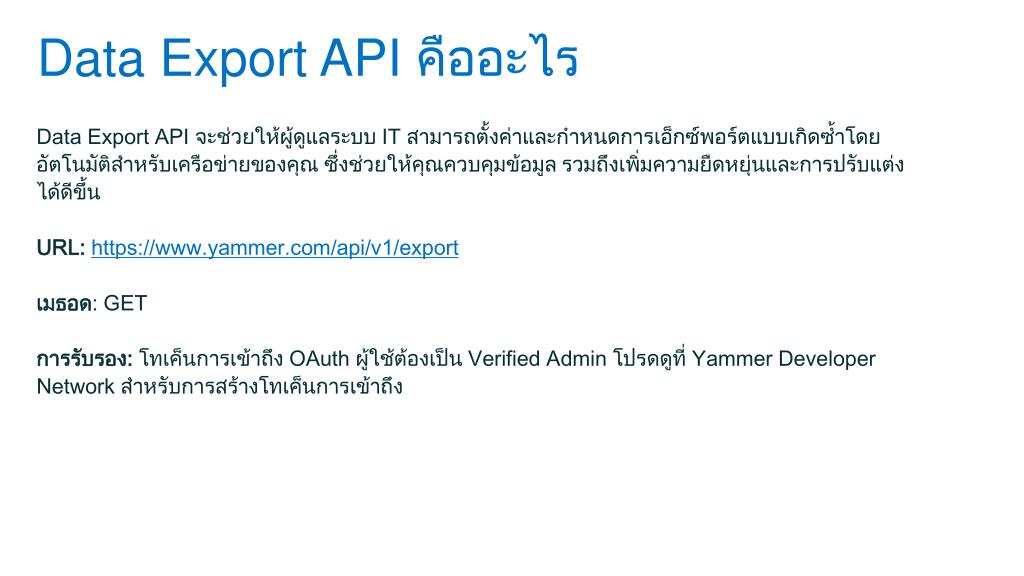 Data Export API คืออะไร

Data Export API จะช่วยให้ผู้ดูแลระบบ IT สามารถตั้งค่าและกำหนดการเอ็กซ์พอร์ตแบบเกิดซ้ำโดยอัตโนมัติสำหรับเครือข่ายของคุณ ซึ่งช่วยให้คุณควบคุมข้อมูล รวมถึงเพิ่มความยืดหยุ่นและการปรับแต่งได้ดีขึ้น

URL: https://www.yammer.com/api/v1/export

เมธอด: GET

การรับรอง: โทเค็นการเข้าถึง OAuth ผู้ใช้ต้องเป็น Verified Admin โปรดดูที่ Yammer Developer Network สำหรับการสร้างโทเค็นการเข้าถึง